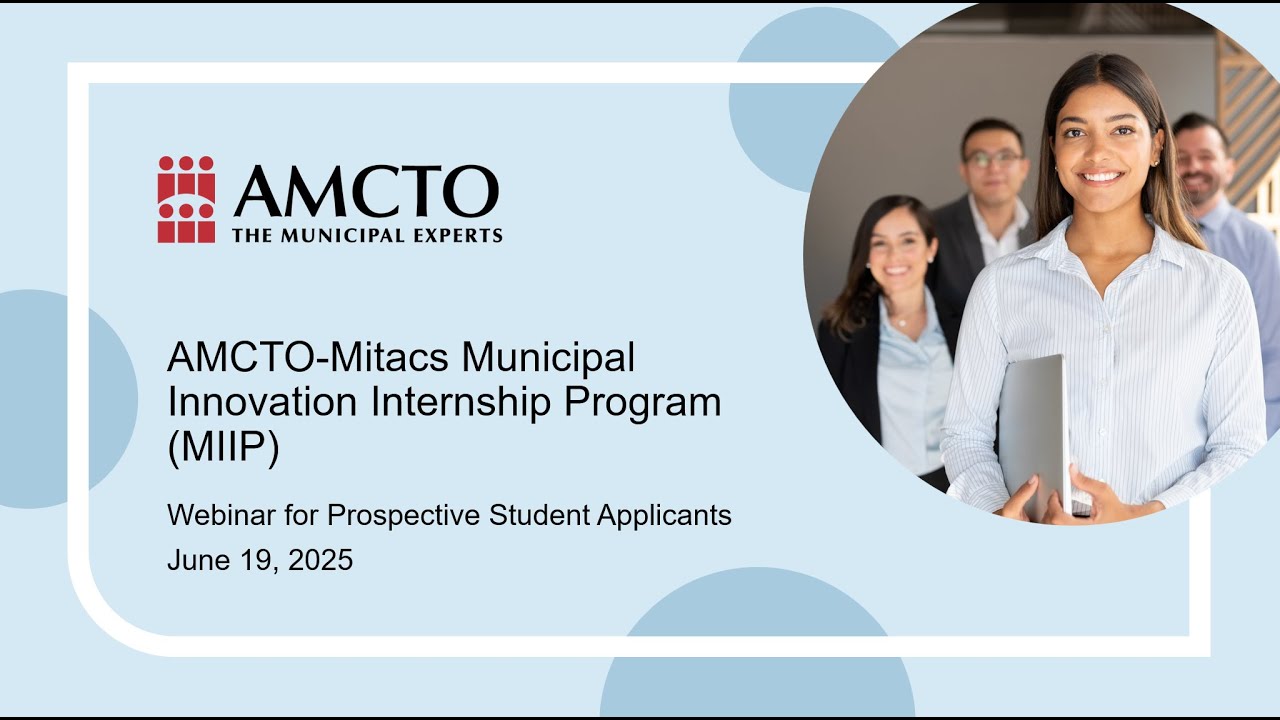 AMCTO
THE MUNICIPAL EXPERTS

AMCTO-Mitacs Municipal Innovation Internship Program (MIIP)

Webinar for Prospective Student Applicants
June 19, 2025